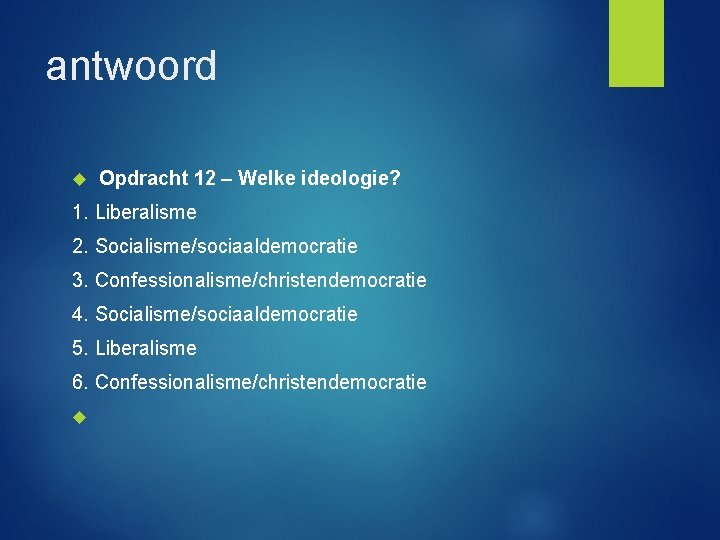 antwoord

Opdracht 12 – Welke ideologie?

1. Liberalisme
2. Socialisme/sociaaldemocratie
3. Confessionalisme/christendemocratie
4. Socialisme/sociaaldemocratie
5. Liberalisme
6. Confessionalisme/christendemocratie